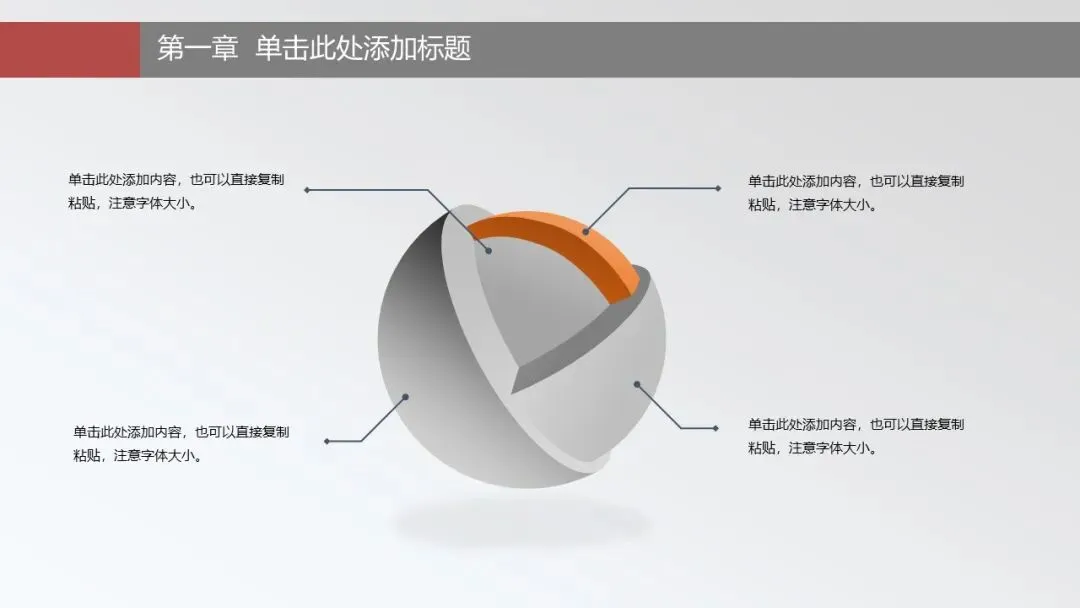 第一章 单击此处添加标题

单击此处添加内容，也可以直接复制粘贴，注意字体大小。

单击此处添加内容，也可以直接复制粘贴，注意字体大小。

单击此处添加内容，也可以直接复制粘贴，注意字体大小。

单击此处添加内容，也可以直接复制粘贴，注意字体大小。